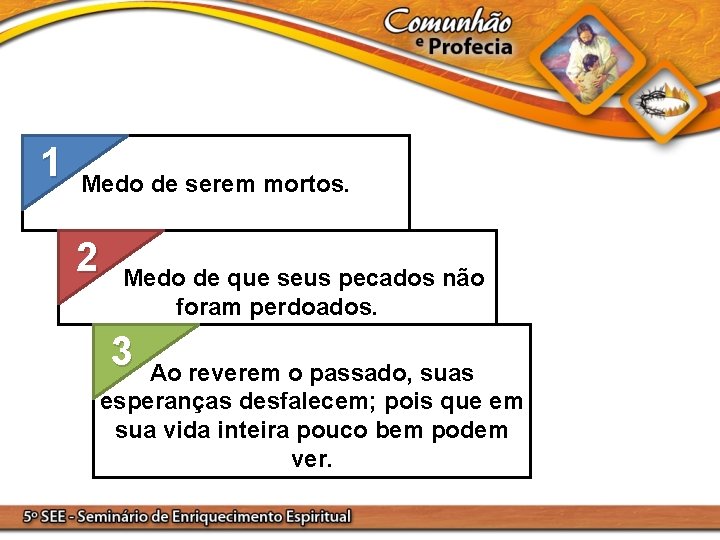 Comunhão e Profecia

1
Medo de serem mortos.

2
Medo de que seus pecados não foram perdoados.

3
Ao reverem o passado, suas esperanças desfalecem; pois que em sua vida inteira pouco bem podem ver.

5º SEE - Seminário de Enriquecimento Espiritual